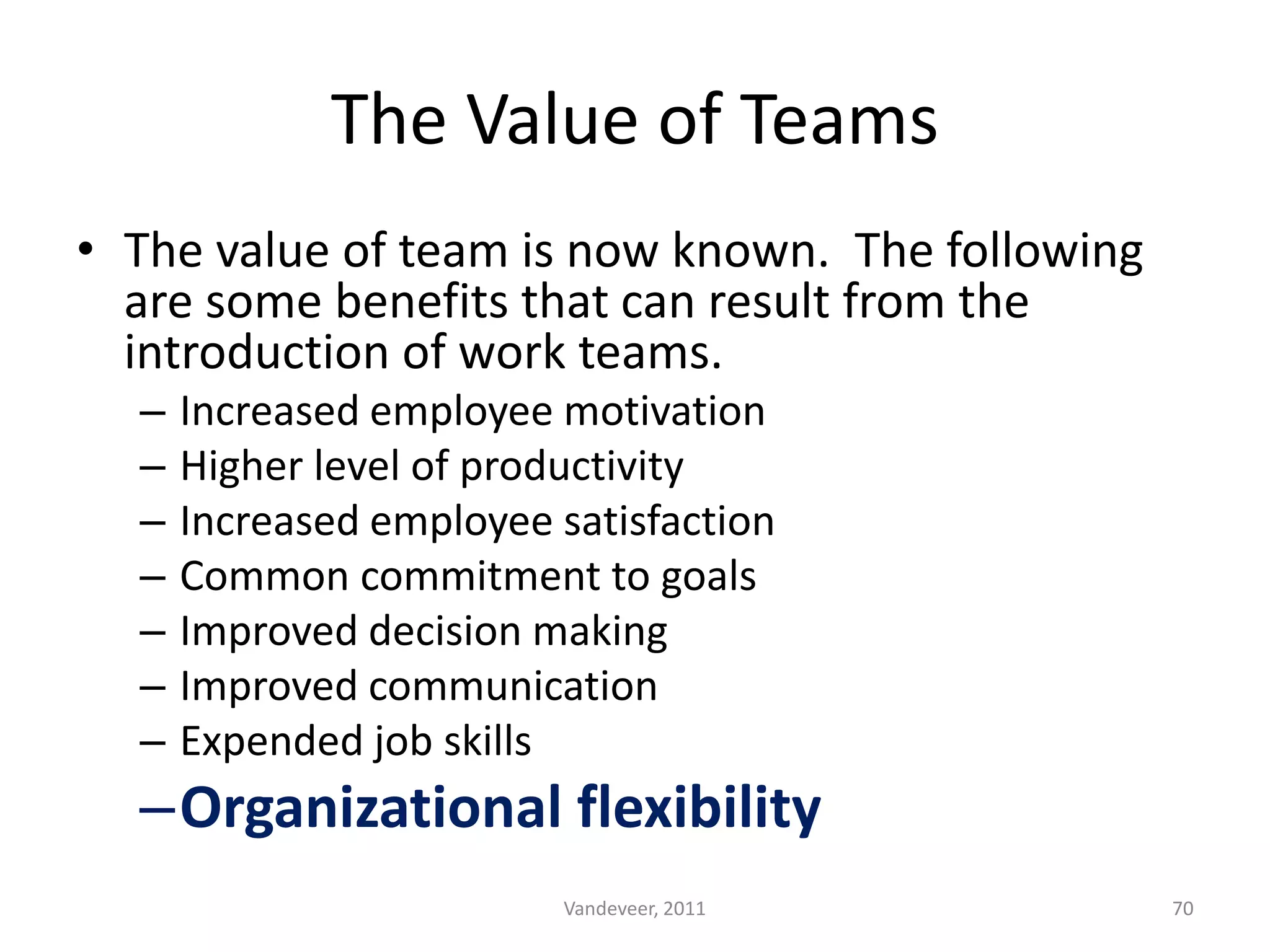 The Value of Teams

• The value of team is now known. The following are some benefits that can result from the introduction of work teams.
– Increased employee motivation
– Higher level of productivity
– Increased employee satisfaction
– Common commitment to goals
– Improved decision making
– Improved communication
– Expended job skills
– Organizational flexibility

Vandeveer, 2011

70